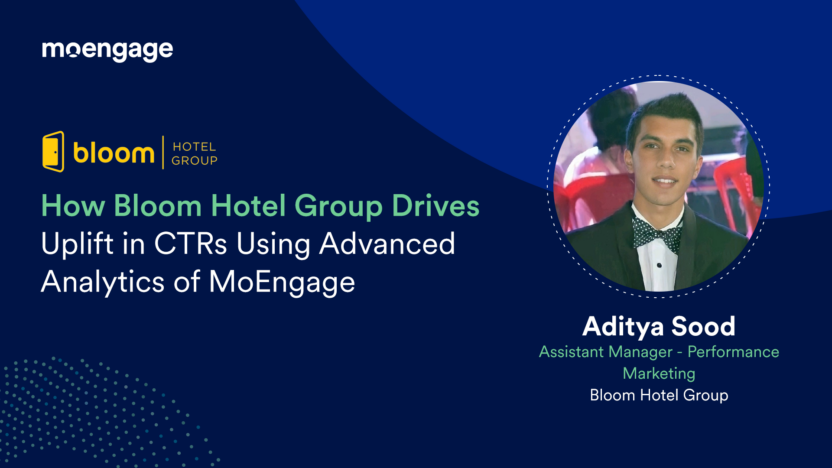 moengage

bloom | HOTEL GROUP

How Bloom Hotel Group Drives Uplift in CTRs Using Advanced Analytics of MoEngage

Aditya Sood
Assistant Manager - Performance Marketing
Bloom Hotel Group